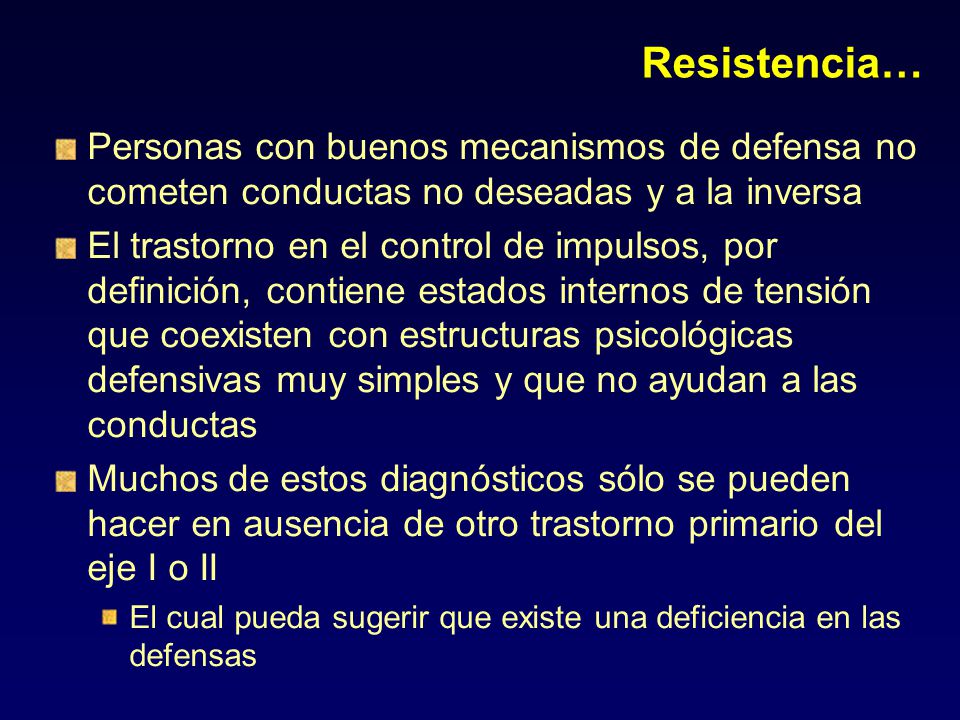 Resistencia…

Personas con buenos mecanismos de defensa no cometen conductas no deseadas y a la inversa

El trastorno en el control de impulsos, por definición, contiene estados internos de tensión que coexisten con estructuras psicológicas defensivas muy simples y que no ayudan a las conductas

Muchos de estos diagnósticos sólo se pueden hacer en ausencia de otro trastorno primario del eje I o II

El cual pueda sugerir que existe una deficiencia en las defensas